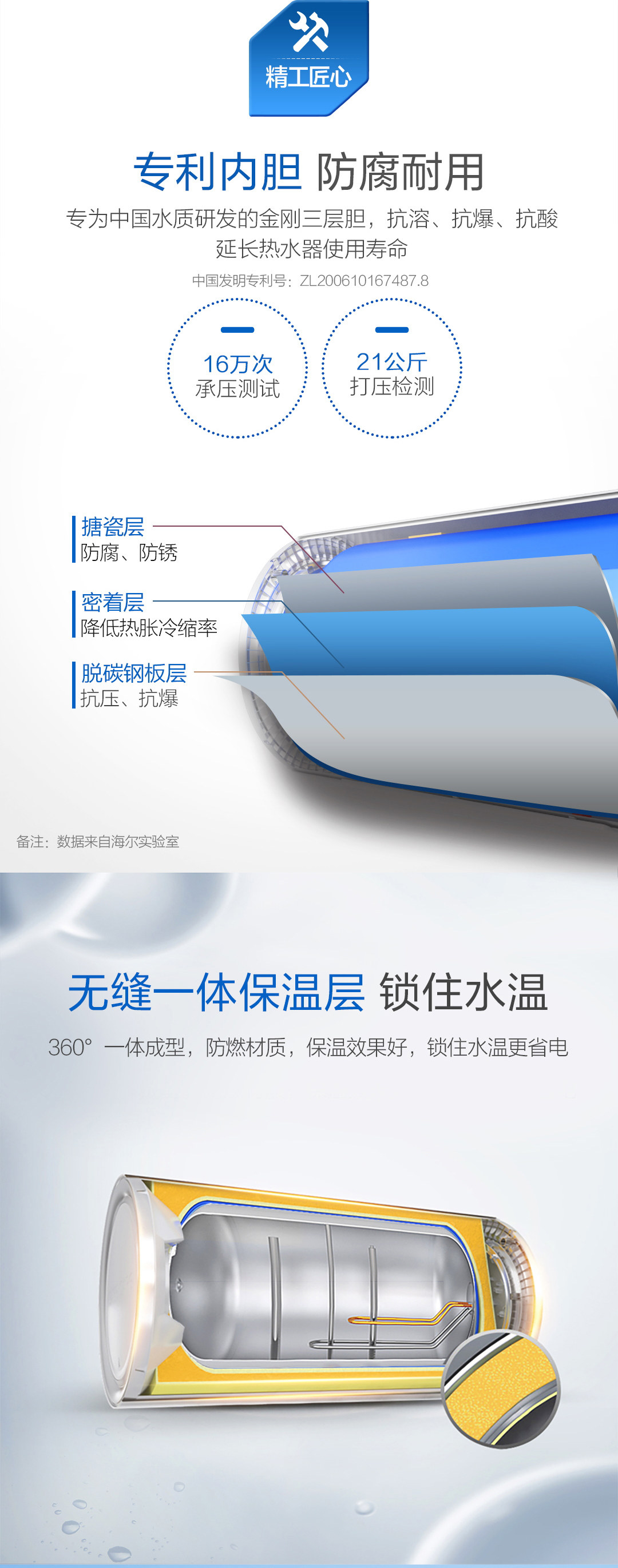 精工匠心

专利内胆 防腐耐用

专为中国水质研发的金刚三层胆，抗溶、抗爆、抗酸
延长热水器使用寿命

中国发明专利号：ZL200610167487.8

16万次
承压测试

21公斤
打压检测

搪瓷层
防腐、防锈

密着层
降低热胀冷缩率

脱碳钢板层
抗压、抗爆

备注：数据来自海尔实验室

无缝一体保温层 锁住水温

360° 一体成型，防燃材质，保温效果好，锁住水温更省电